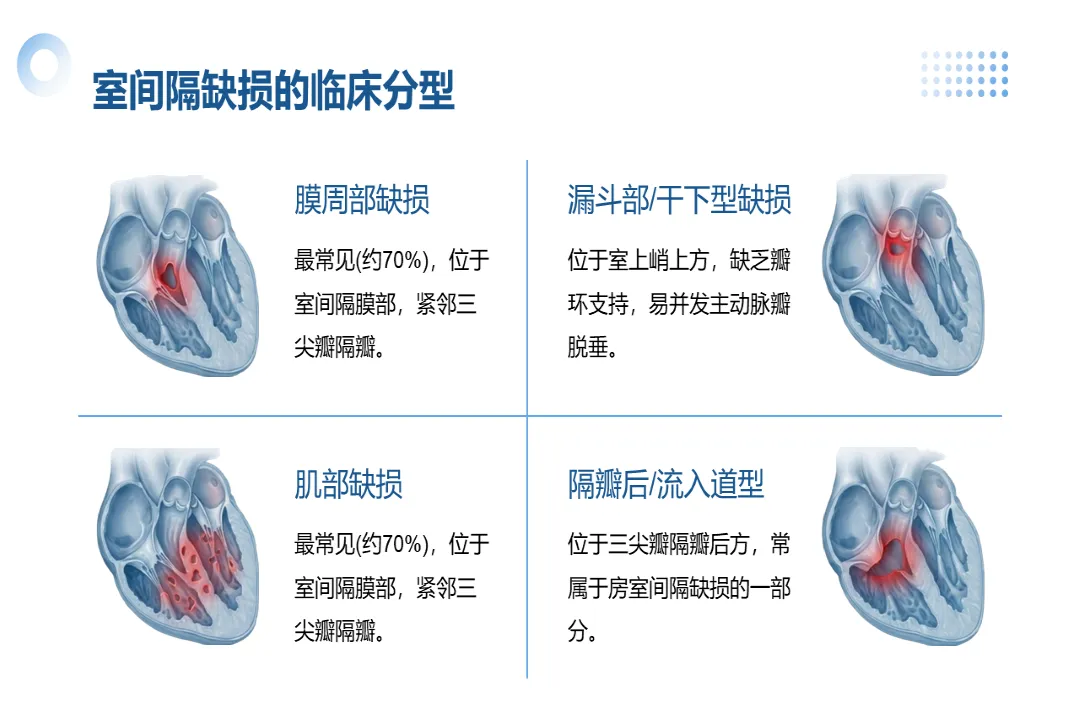 室间隔缺损的临床分型

膜周部缺损

最常见(约70%)，位于室间隔膜部，紧邻三尖瓣隔瓣。

漏斗部/干下型缺损

位于室上嵴上方，缺乏瓣环支持，易并发主动脉瓣脱垂。

肌部缺损

最常见(约70%)，位于室间隔膜部，紧邻三尖瓣隔瓣。

隔瓣后/流入道型

位于三尖瓣隔瓣后方，常属于房室间隔缺损的一部分。